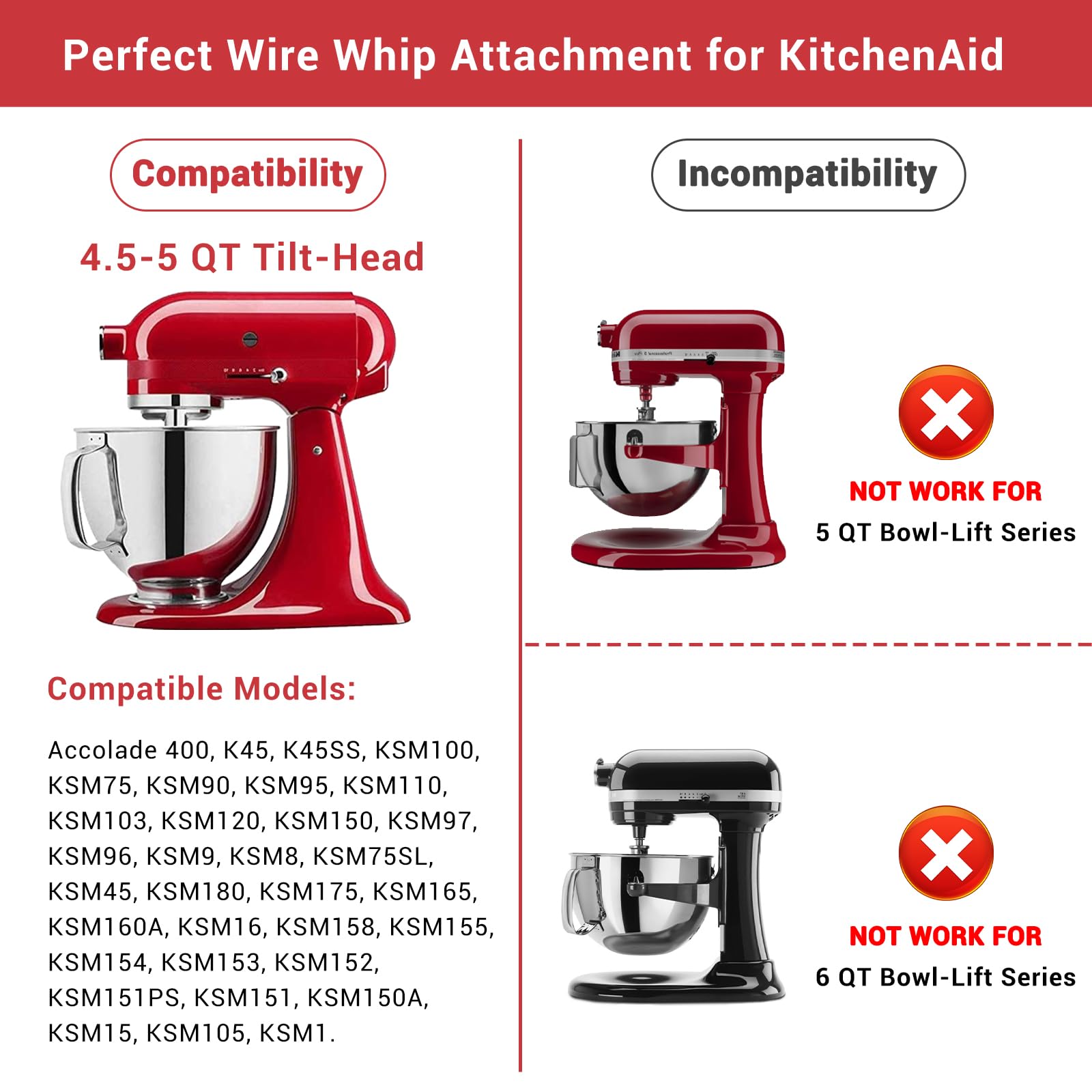 Perfect Wire Whip Attachment for KitchenAid

Compatibility

4.5-5 QT Tilt-Head

Compatible Models:

Accolade 400, K45, K45SS, KSM100, KSM75, KSM90, KSM95, KSM110, KSM103, KSM120, KSM150, KSM97, KSM96, KSM9, KSM8, KSM75SL, KSM45, KSM180, KSM175, KSM165, KSM160A, KSM16, KSM158, KSM155, KSM154, KSM153, KSM152, KSM151PS, KSM151, KSM150A, KSM15, KSM105, KSM1.

Incompatibility

NOT WORK FOR
5 QT Bowl-Lift Series

NOT WORK FOR
6 QT Bowl-Lift Series